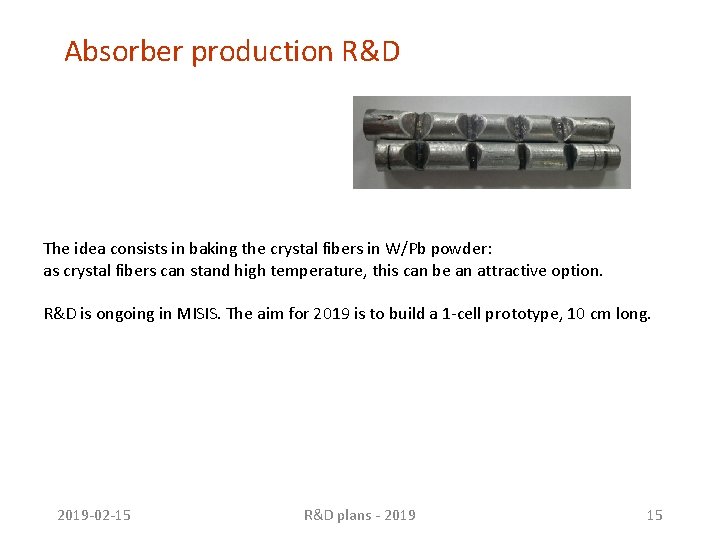 Absorber production R&D

The idea consists in baking the crystal fibers in W/Pb powder:
as crystal fibers can stand high temperature, this can be an attractive option.

R&D is ongoing in MISIS. The aim for 2019 is to build a 1-cell prototype, 10 cm long.

2019-02-15

R&D plans - 2019

15